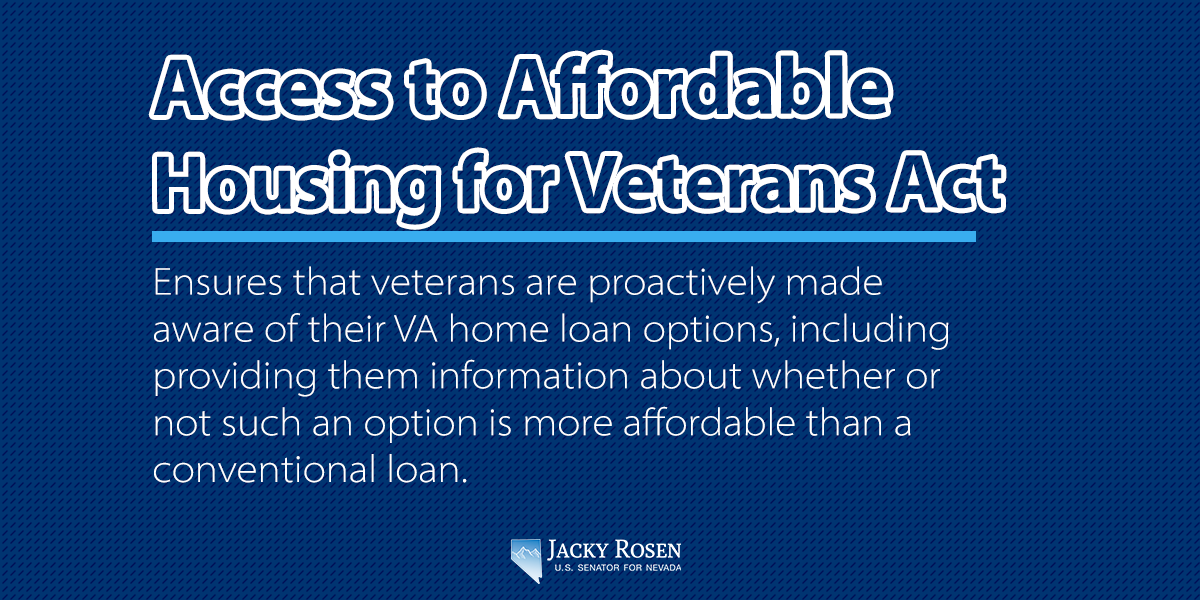 Access to Affordable Housing for Veterans Act

Ensures that veterans are proactively made aware of their VA home loan options, including providing them information about whether or not such an option is more affordable than a conventional loan.

JACKY ROSEN
U.S. SENATOR FOR NEVADA